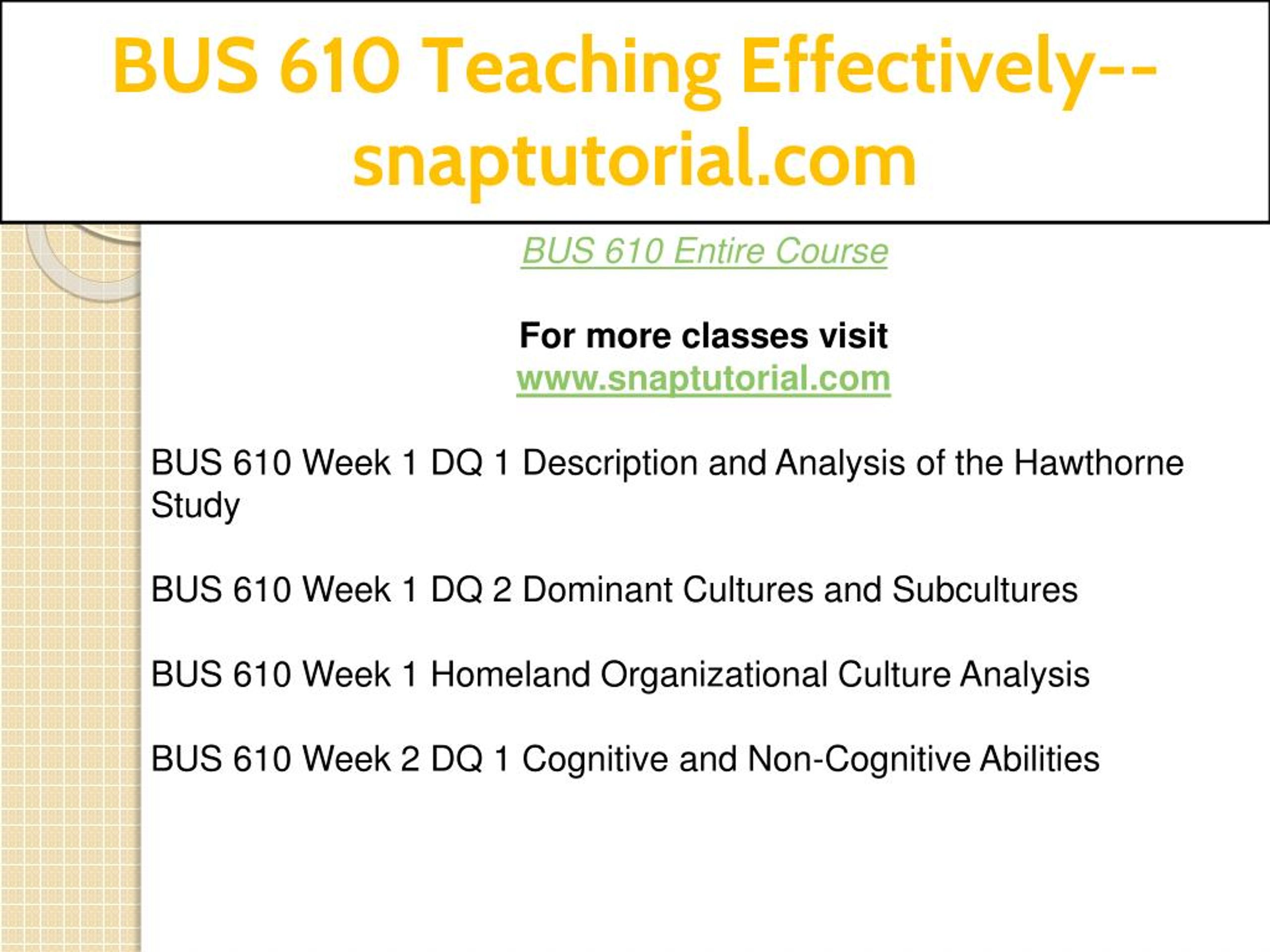 BUS 610 Teaching Effectively--snaptutorial.com

BUS 610 Entire Course

For more classes visit
www.snaptutorial.com

BUS 610 Week 1 DQ 1 Description and Analysis of the Hawthorne Study

BUS 610 Week 1 DQ 2 Dominant Cultures and Subcultures

BUS 610 Week 1 Homeland Organizational Culture Analysis

BUS 610 Week 2 DQ 1 Cognitive and Non-Cognitive Abilities